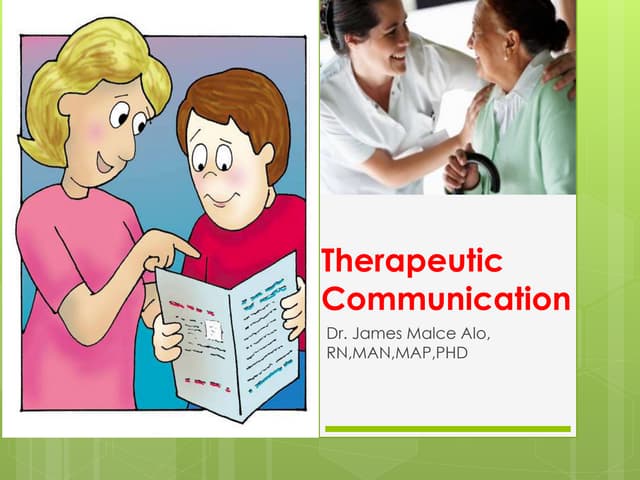 Therapeutic Communication

Dr. James Malce Alo, RN,MAN,MAP,PHD